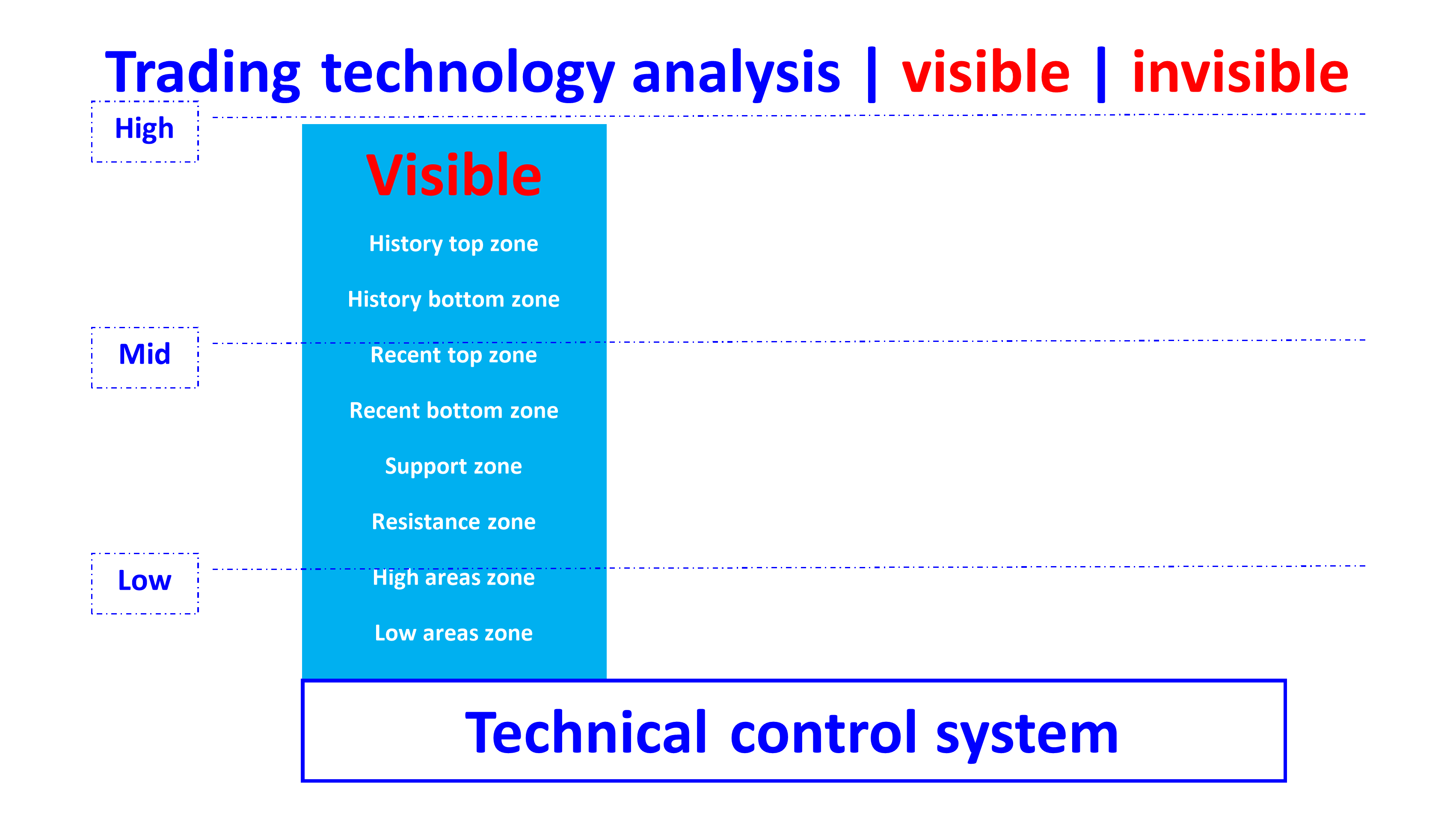 Trading technology analysis | visible | invisible

High

Mid

Low

Visible

History top zone

History bottom zone

Recent top zone

Recent bottom zone

Support zone

Resistance zone

High areas zone

Low areas zone

Technical control system